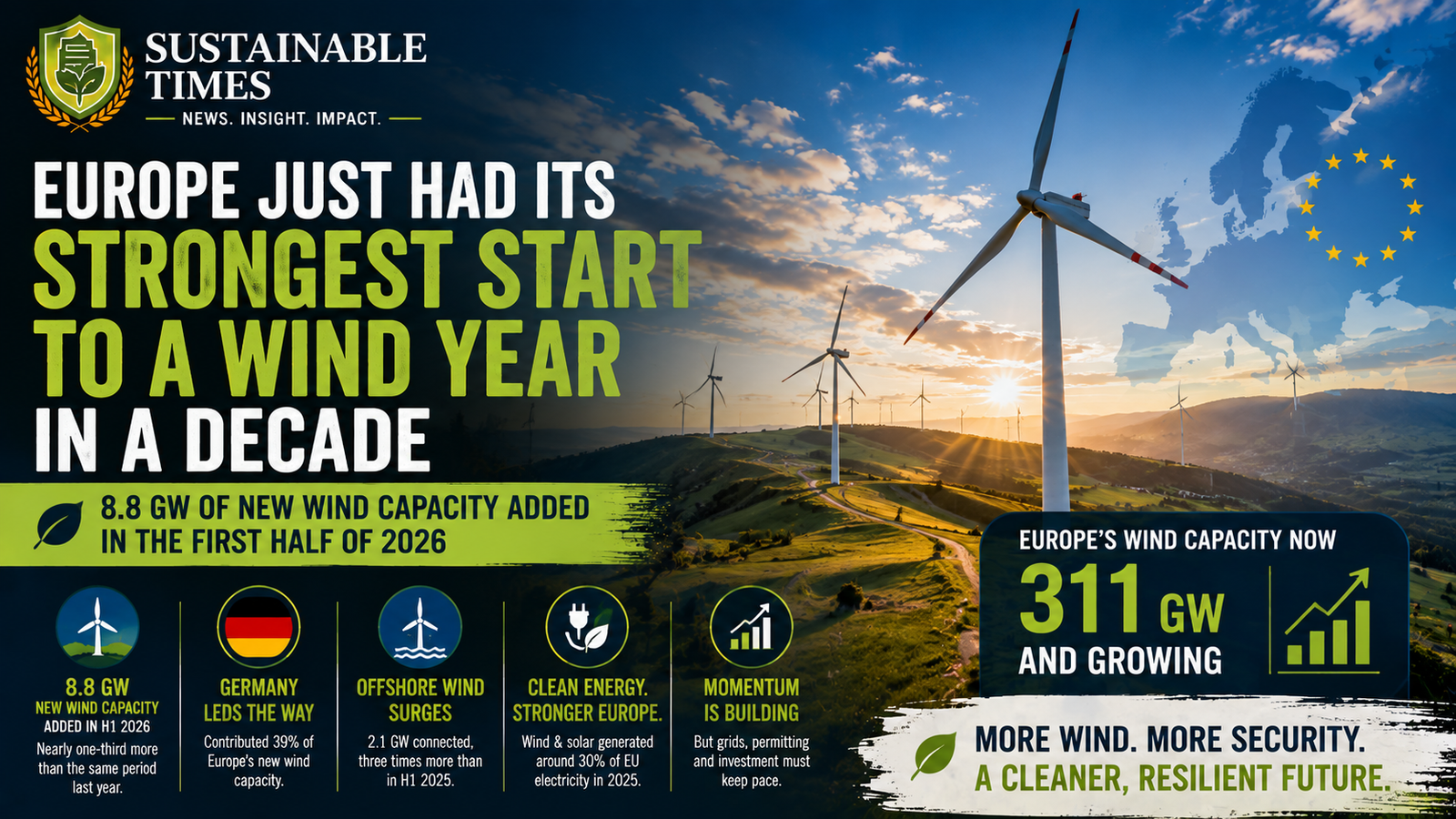 SUSTAINABLE TIMES
NEWS. INSIGHT. IMPACT.

EUROPE JUST HAD ITS STRONGEST START TO A WIND YEAR IN A DECADE

8.8 GW OF NEW WIND CAPACITY ADDED IN THE FIRST HALF OF 2026

8.8 GW
NEW WIND CAPACITY ADDED IN H1 2026
Nearly one-third more than the same period last year.

GERMANY LEDS THE WAY
Contributed 39% of Europe's new wind capacity.

OFFSHORE WIND SURGES
2.1 GW connected, three times more than in H1 2025.

CLEAN ENERGY. STRONGER EUROPE.
Wind & solar generated around 30% of EU electricity in 2025.

MOMENTUM IS BUILDING
But grids, permitting and investment must keep pace.

EUROPE'S WIND CAPACITY NOW
311 GW
AND GROWING

MORE WIND. MORE SECURITY.
A CLEANER, RESILIENT FUTURE.